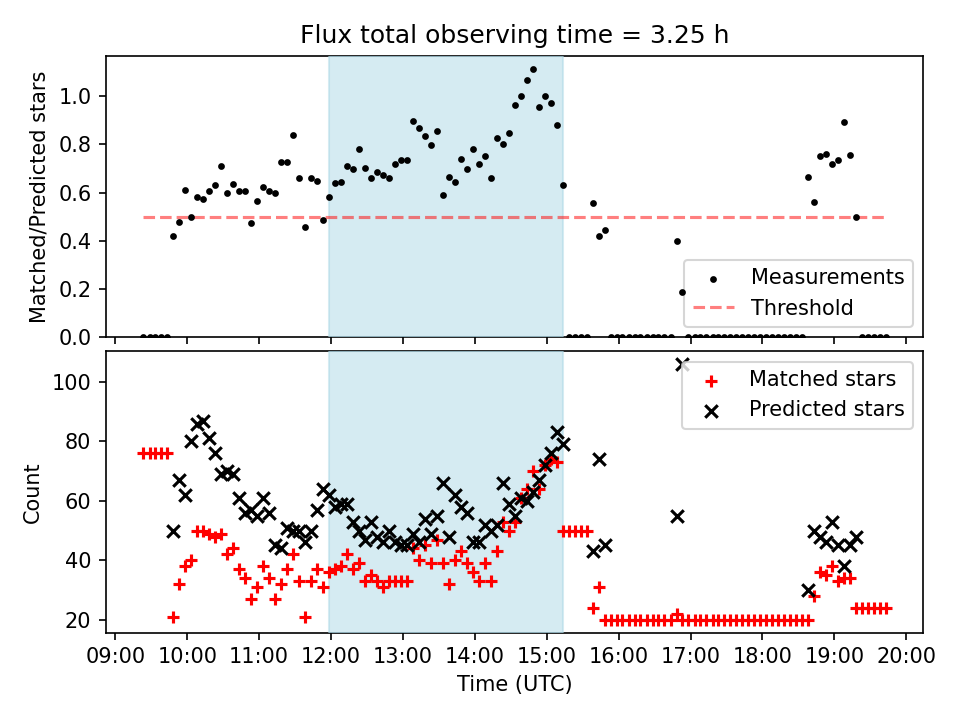 Flux total observing time = 3.25 h

Matched/Predicted stars

1.0
0.8
0.6
0.4
0.2
0.0

Measurements
Threshold

Count

100
80
60
40
20

Matched stars
Predicted stars

09:00 10:00 11:00 12:00 13:00 14:00 15:00 16:00 17:00 18:00 19:00 20:00

Time (UTC)